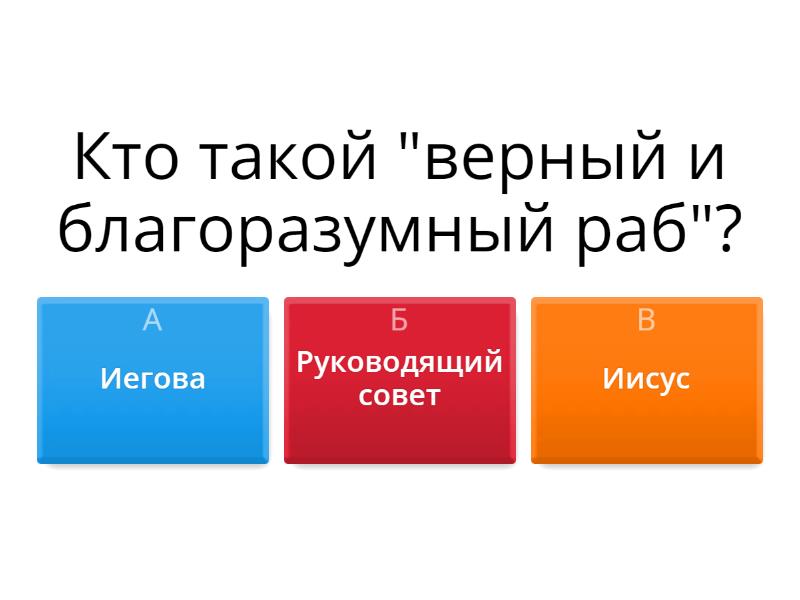 Кто такой "верный и благоразумный раб"?

А
Иегова

Б
Руководящий совет

В
Иисус